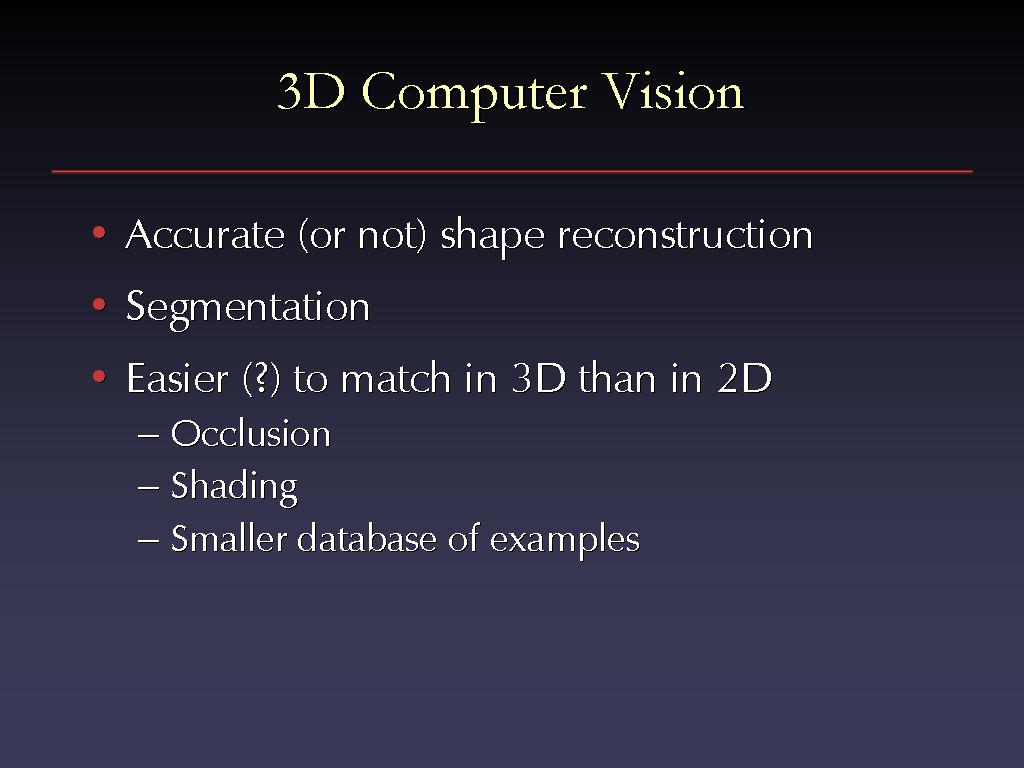 3D Computer Vision

• Accurate (or not) shape reconstruction
• Segmentation
• Easier (?) to match in 3D than in 2D
– Occlusion
– Shading
– Smaller database of examples